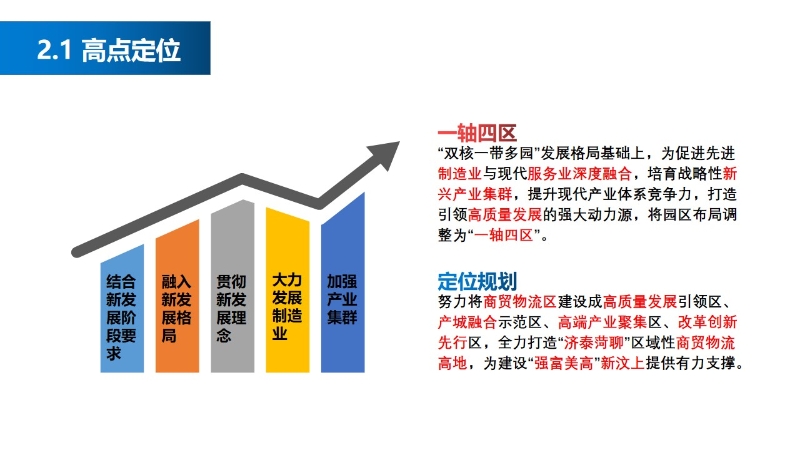 2.1 高点定位

结合新发展阶段要求

融入新发展格局

贯彻新发展理念

大力发展制造业

加强产业集群

一轴四区

“双核一带多园”发展格局基础上，为促进先进制造业与现代服务业深度融合，培育战略性新兴产业集群，提升现代产业体系竞争力，打造引领高质量发展的强大动力源，将园区布局调整为“一轴四区”。

定位规划

努力将商贸物流区建设成高质量发展引领区、产城融合示范区、高端产业聚集区、改革创新先行区，全力打造“济泰菏聊”区域性商贸物流高地，为建设“强富美高”新汶上提供有力支撑。